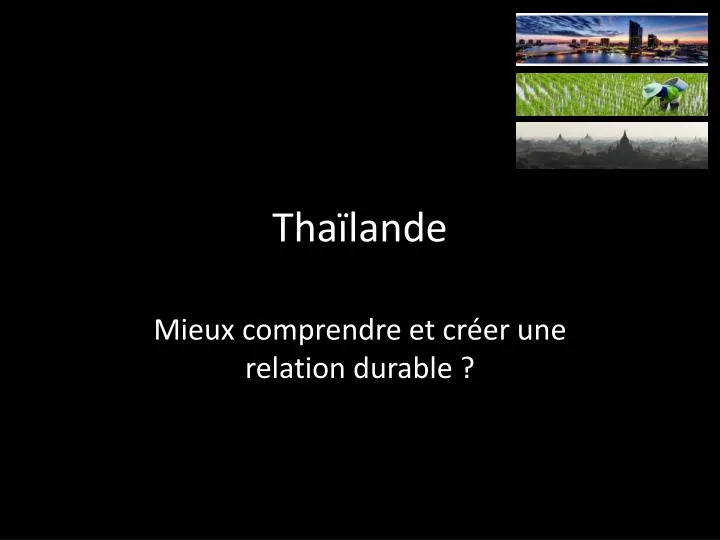 Thaïlande

Mieux comprendre et créer une relation durable ?